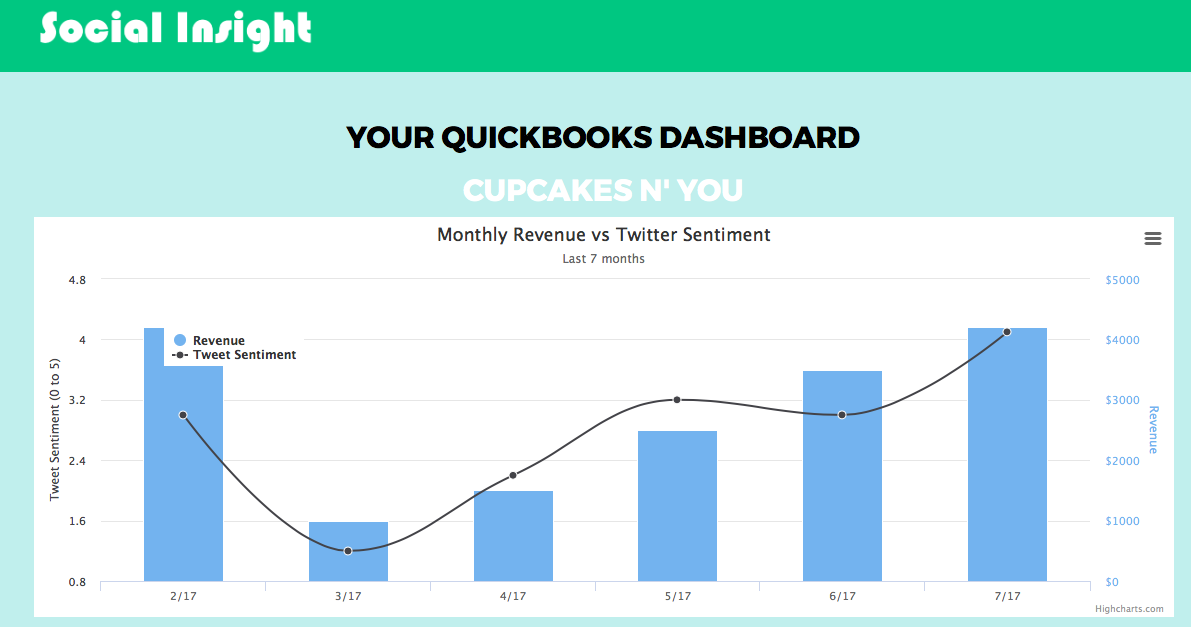 Social Insight

YOUR QUICKBOOKS DASHBOARD

CUPCAKES N' YOU

Monthly Revenue vs Twitter Sentiment

Last 7 months

Revenue
Tweet Sentiment

Tweet Sentiment (0 to 5)

4.8
4
3.2
2.4
1.6
0.8

$5000
$4000
$3000
$2000
$1000
$0

Revenue

2/17
3/17
4/17
5/17
6/17
7/17

Highcharts.com